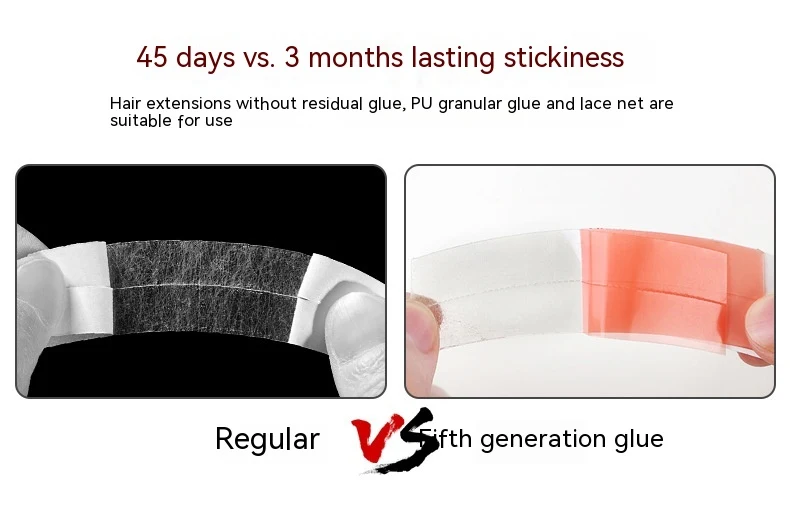 45 days vs. 3 months lasting stickiness

Hair extensions without residual glue, PU granular glue and lace net are suitable for use

Regular VS Fifth generation glue